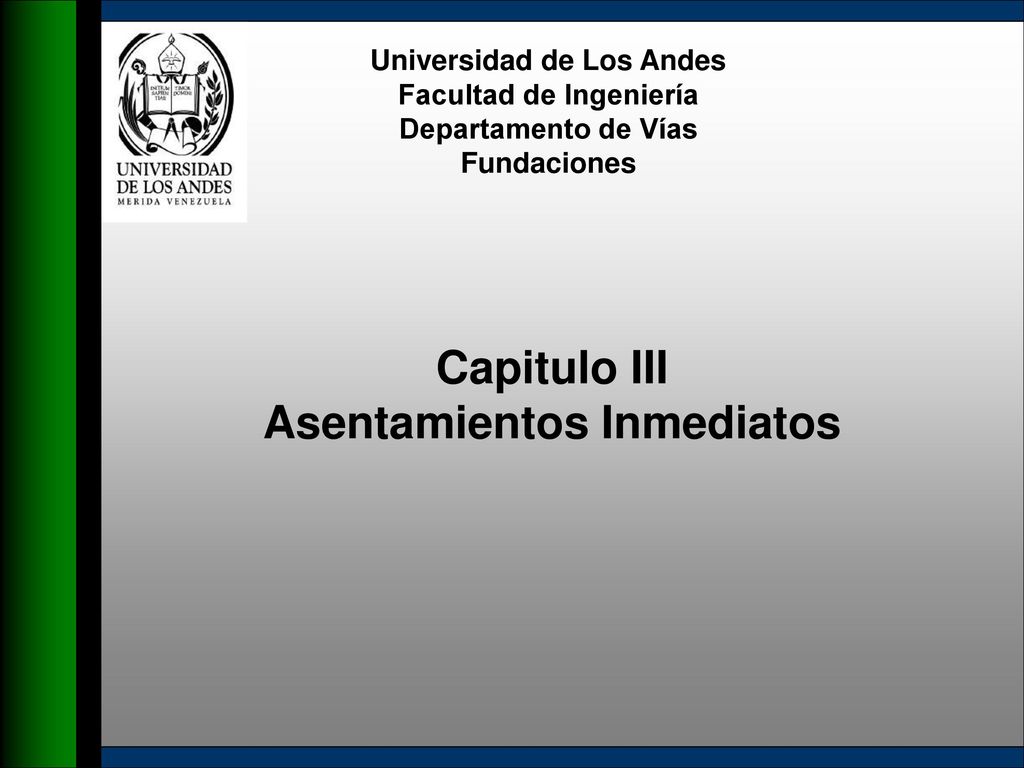 INITIUM SAPIENTIAE TIMOR DOMINI

UNIVERSIDAD DE LOS ANDES
MERIDA VENEZUELA

Universidad de Los Andes
Facultad de Ingeniería
Departamento de Vías
Fundaciones

Capitulo III
Asentamientos Inmediatos